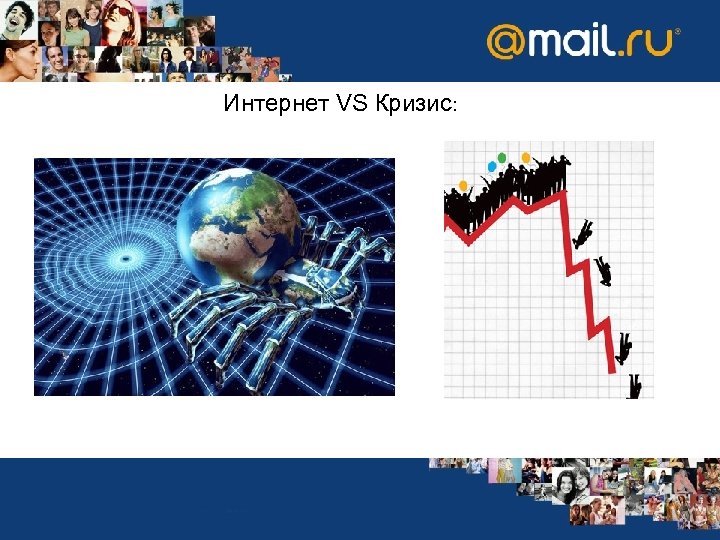 @mail.ru

Интернет VS Кризис: